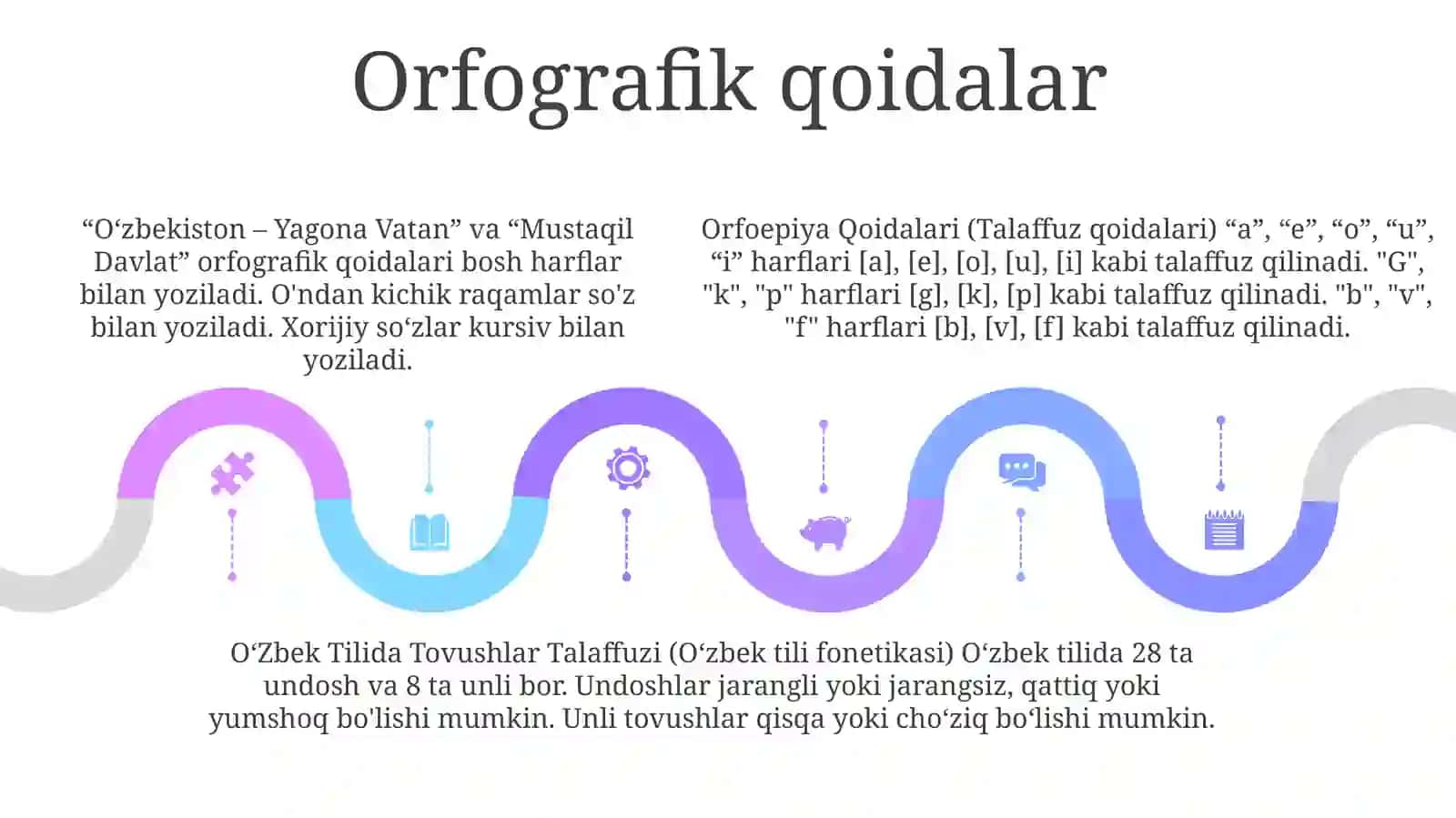 Orfografik qoidalar

“O‘zbekiston – Yagona Vatan” va “Mustaqil Davlat” orfografik qoidalari bosh harflar bilan yoziladi. O'ndan kichik raqamlar so'z bilan yoziladi. Xorijiy so‘zlar kursiv bilan yoziladi.

Orfoepiya Qoidalari (Talaffuz qoidalari) “a”, “e”, “o”, “u”, “i” harflari [a], [e], [o], [u], [i] kabi talaffuz qilinadi. "G", "k", "p" harflari [g], [k], [p] kabi talaffuz qilinadi. "b", "v", "f" harflari [b], [v], [f] kabi talaffuz qilinadi.

O‘Zbek Tilida Tovushlar Talaffuzi (O‘zbek tili fonetikasi) O‘zbek tilida 28 ta undosh va 8 ta unli bor. Undoshlar jarangli yoki jarangsiz, qattiq yoki yumshoq bo'lishi mumkin. Unli tovushlar qisqa yoki cho‘ziq bo‘lishi mumkin.